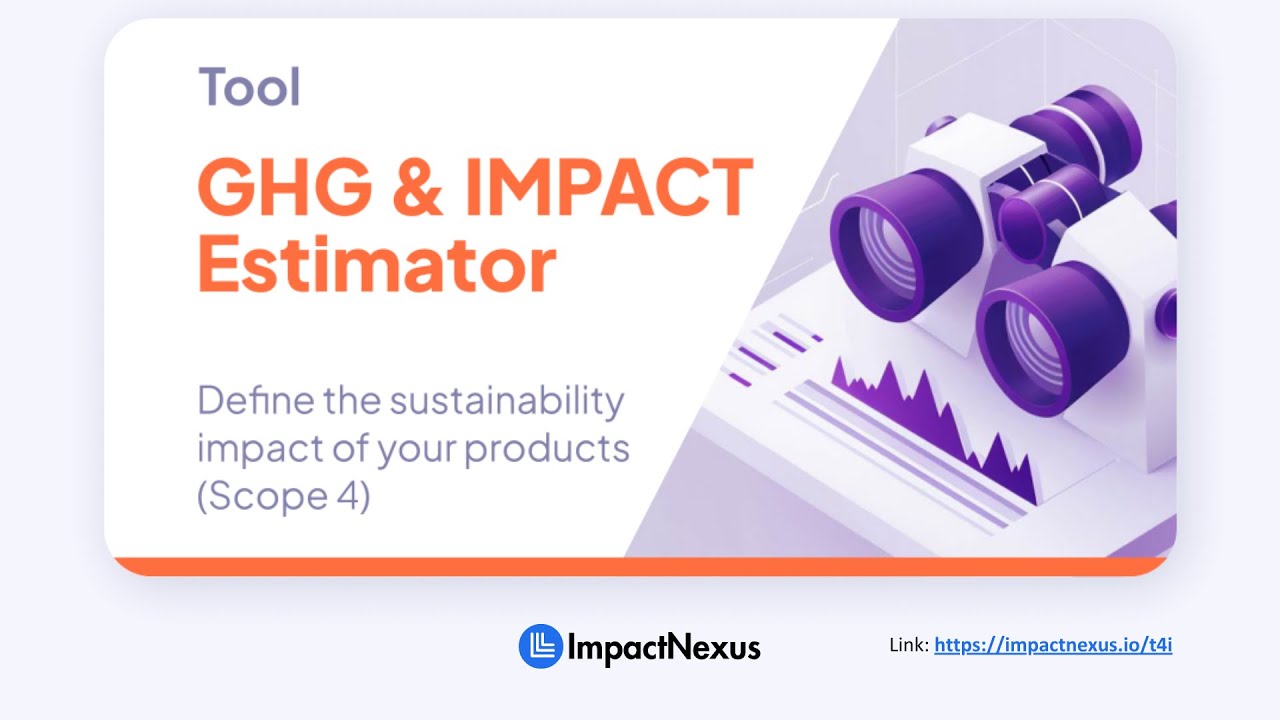 Tool

GHG & IMPACT Estimator

Define the sustainability impact of your products (Scope 4)

ImpactNexus

Link: https://impactnexus.io/t4i